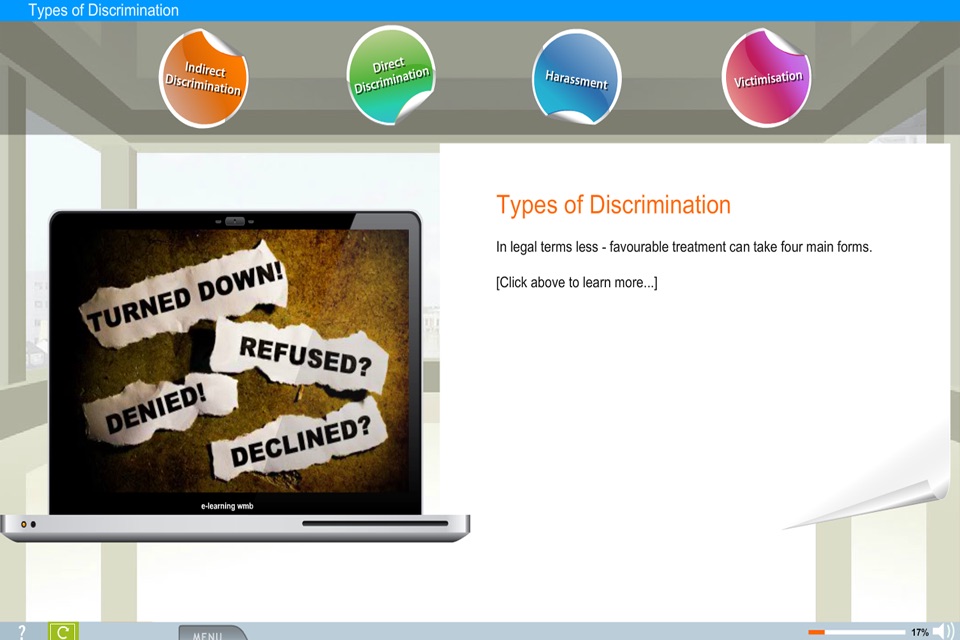 Types of Discrimination

Indirect Discrimination

Direct Discrimination

Harassment

Victimisation

TURNED DOWN!

REFUSED?

DENIED!

DECLINED?

e-learning wmb

Types of Discrimination

In legal terms less - favourable treatment can take four main forms.

[Click above to learn more...]

?

MENU

17%